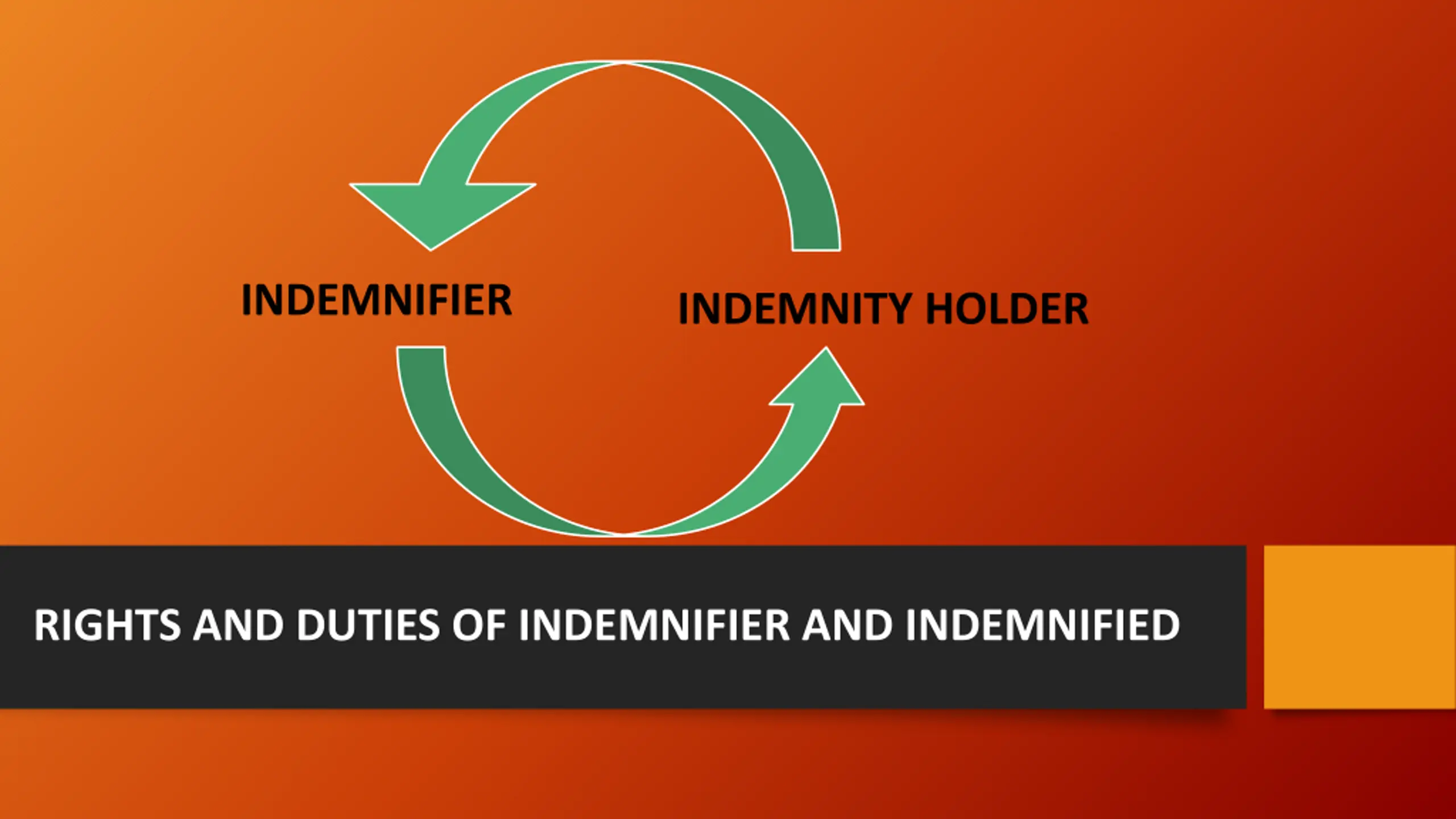 INDEMNIFIER

INDEMNITY HOLDER

RIGHTS AND DUTIES OF INDEMNIFIER AND INDEMNIFIED